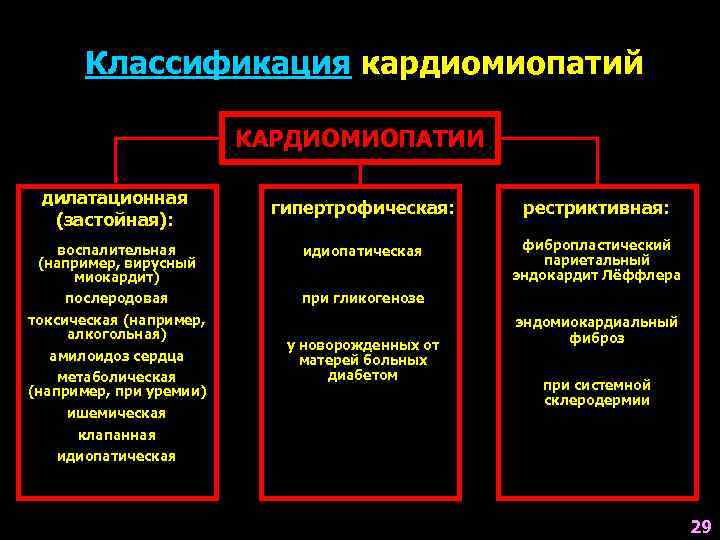 Классификация кардиомиопатий

КАРДИОМИОПАТИИ

дилатационная (застойная):

воспалительная (например, вирусный миокардит)

послеродовая

токсическая (например, алкогольная)

амилоидоз сердца

метаболическая (например, при уремии)

ишемическая

клапанная

идиопатическая

гипертрофическая:

идиопатическая

при гликогенозе

у новорожденных от матерей больных диабетом

рестриктивная:

фибропластический париетальный эндокардит Лёффлера

эндомиокардиальный фиброз

при системной склеродермии

29